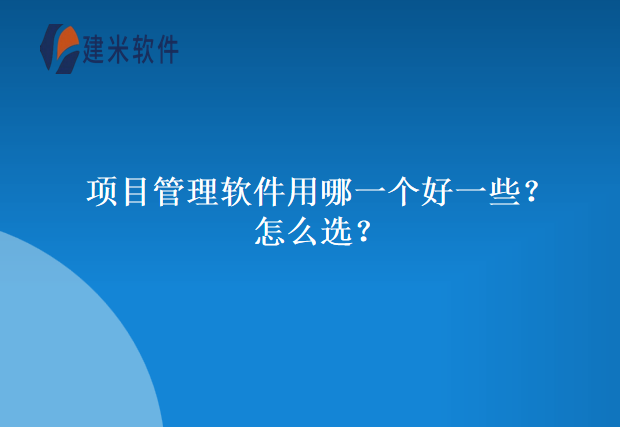 建米软件

项目管理软件用哪一个好一些？怎么选？